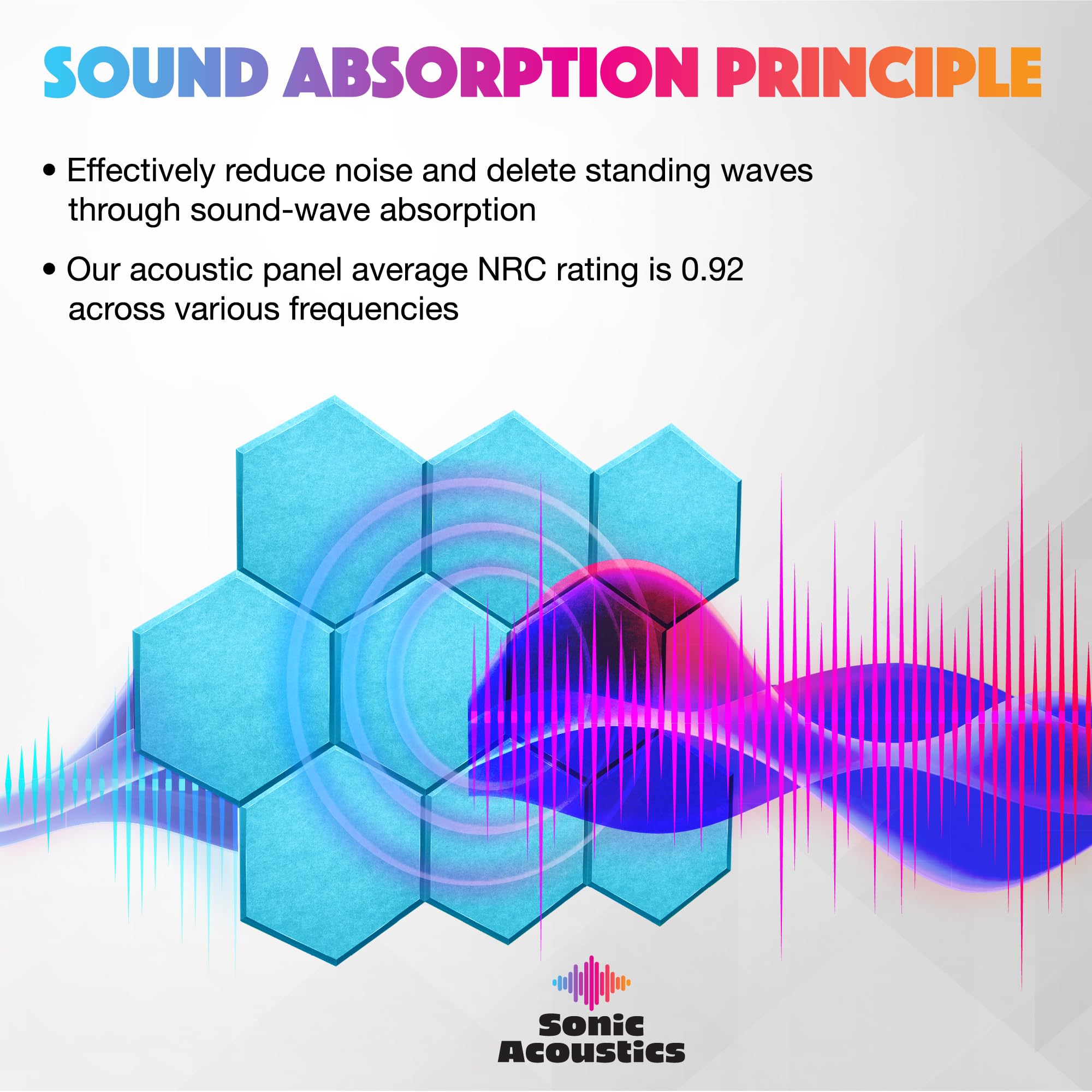 SOUND ABSORPTION PRINCIPLE

• Effectively reduce noise and delete standing waves through sound-wave absorption

• Our acoustic panel average NRC rating is 0.92 across various frequencies

Sonic Acoustics